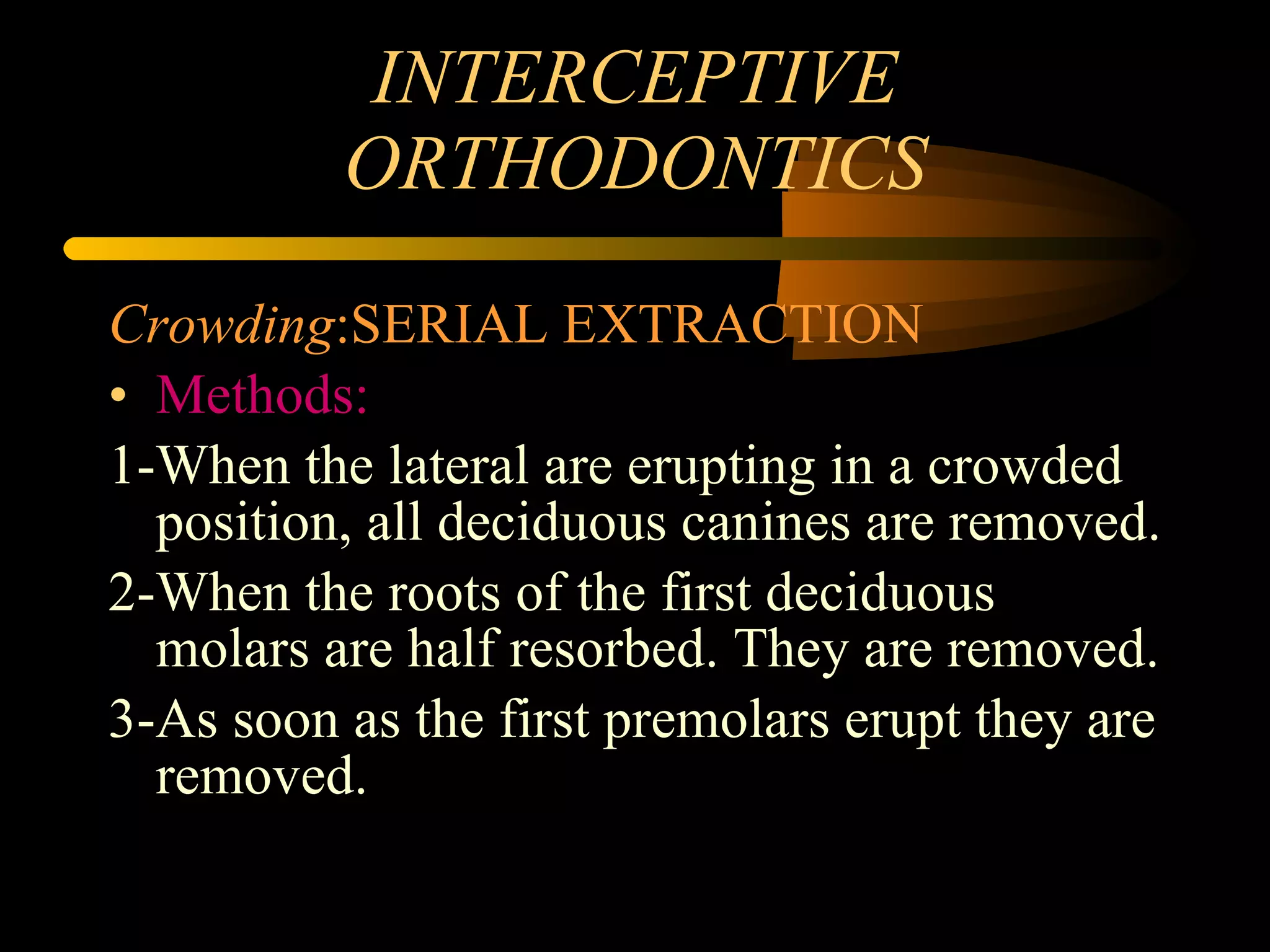 INTERCEPTIVE ORTHODONTICS

Crowding:SERIAL EXTRACTION

• Methods:

1-When the lateral are erupting in a crowded position, all deciduous canines are removed.

2-When the roots of the first deciduous molars are half resorbed. They are removed.

3-As soon as the first premolars erupt they are removed.